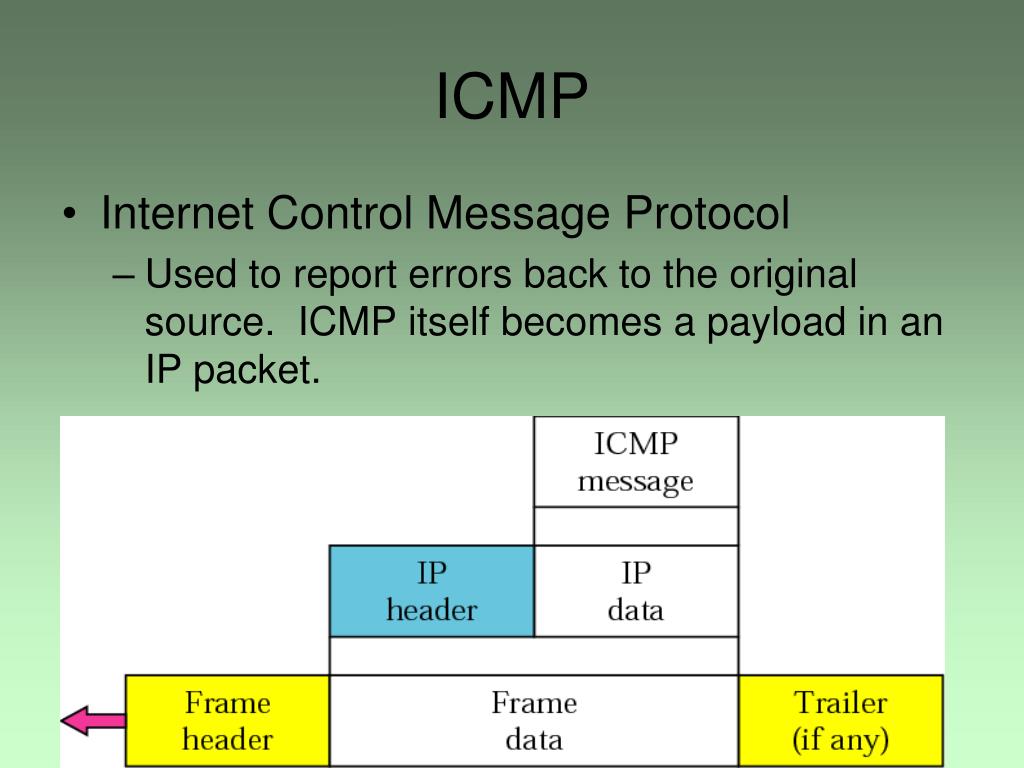 ICMP

• Internet Control Message Protocol

– Used to report errors back to the original source. ICMP itself becomes a payload in an IP packet.

ICMP message

IP header

IP data

Frame header

Frame data

Trailer (if any)